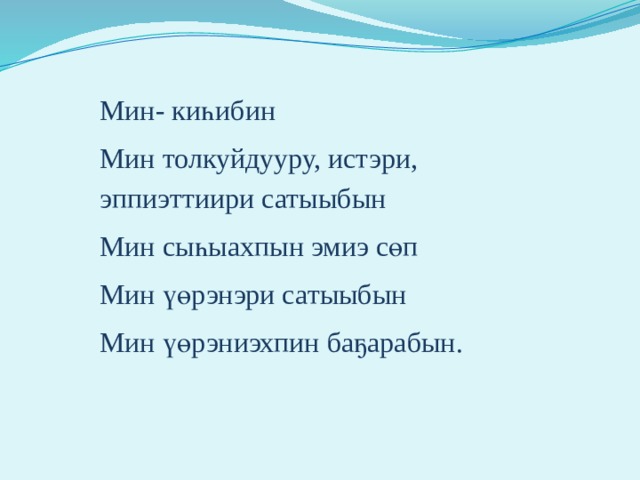 Мин- киһибин

Мин толкуйдууру, истэри, эппиэттиири сатыыбын

Мин сыһыахпын эмиэ сөп

Мин үөрэнэри сатыыбын

Мин үөрэниэхпин баҕарабын.